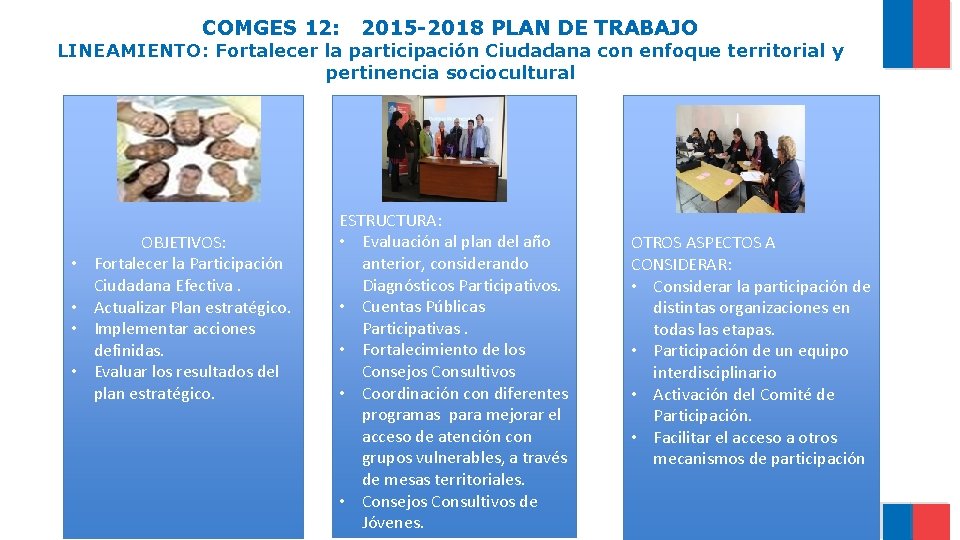 COMGES 12: 2015-2018 PLAN DE TRABAJO
LINEAMIENTO: Fortalecer la participación Ciudadana con enfoque territorial y pertinencia sociocultural

OBJETIVOS:
• Fortalecer la Participación Ciudadana Efectiva .
• Actualizar Plan estratégico.
• Implementar acciones definidas.
• Evaluar los resultados del plan estratégico.

ESTRUCTURA:
• Evaluación al plan del año anterior, considerando Diagnósticos Participativos.
• Cuentas Públicas Participativas .
• Fortalecimiento de los Consejos Consultivos
• Coordinación con diferentes programas para mejorar el acceso de atención con grupos vulnerables, a través de mesas territoriales.
• Consejos Consultivos de Jóvenes.

OTROS ASPECTOS A CONSIDERAR:
• Considerar la participación de distintas organizaciones en todas las etapas.
• Participación de un equipo interdisciplinario
• Activación del Comité de Participación.
• Facilitar el acceso a otros mecanismos de participación